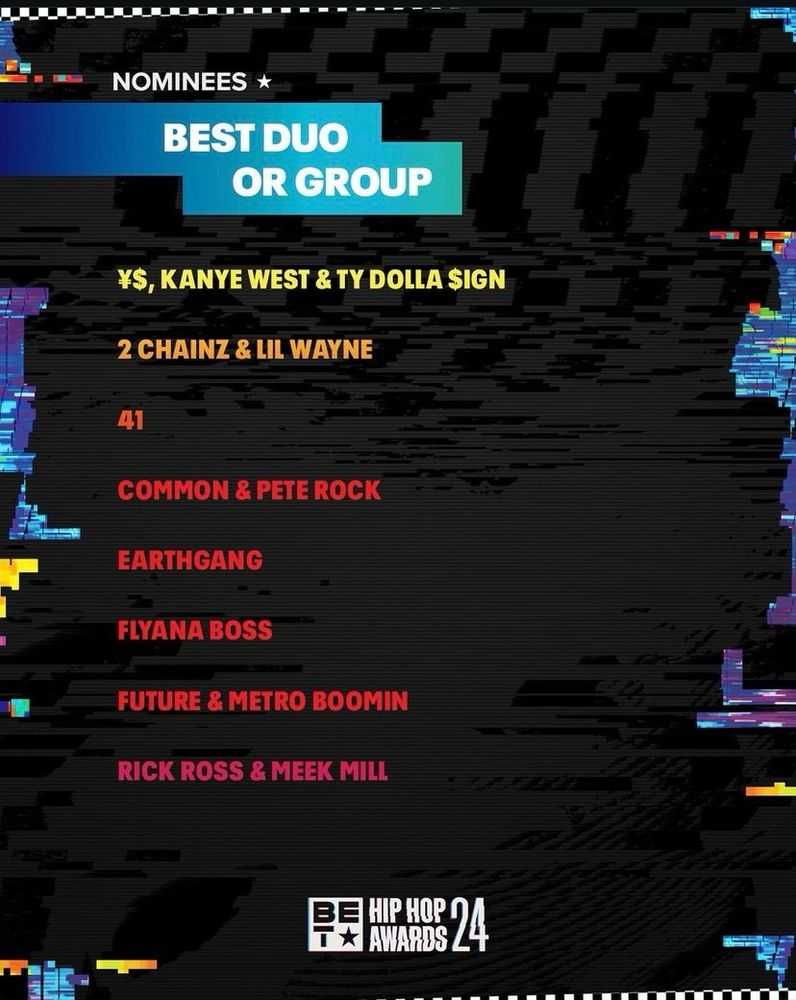 NOMINEES ★

BEST DUO OR GROUP

¥$, KANYE WEST & TY DOLLA $IGN

2 CHAINZ & LIL WAYNE

41

COMMON & PETE ROCK

EARTHGANG

FLYANA BOSS

FUTURE & METRO BOOMIN

RICK ROSS & MEEK MILL

BET★ HIP HOP AWARDS 24